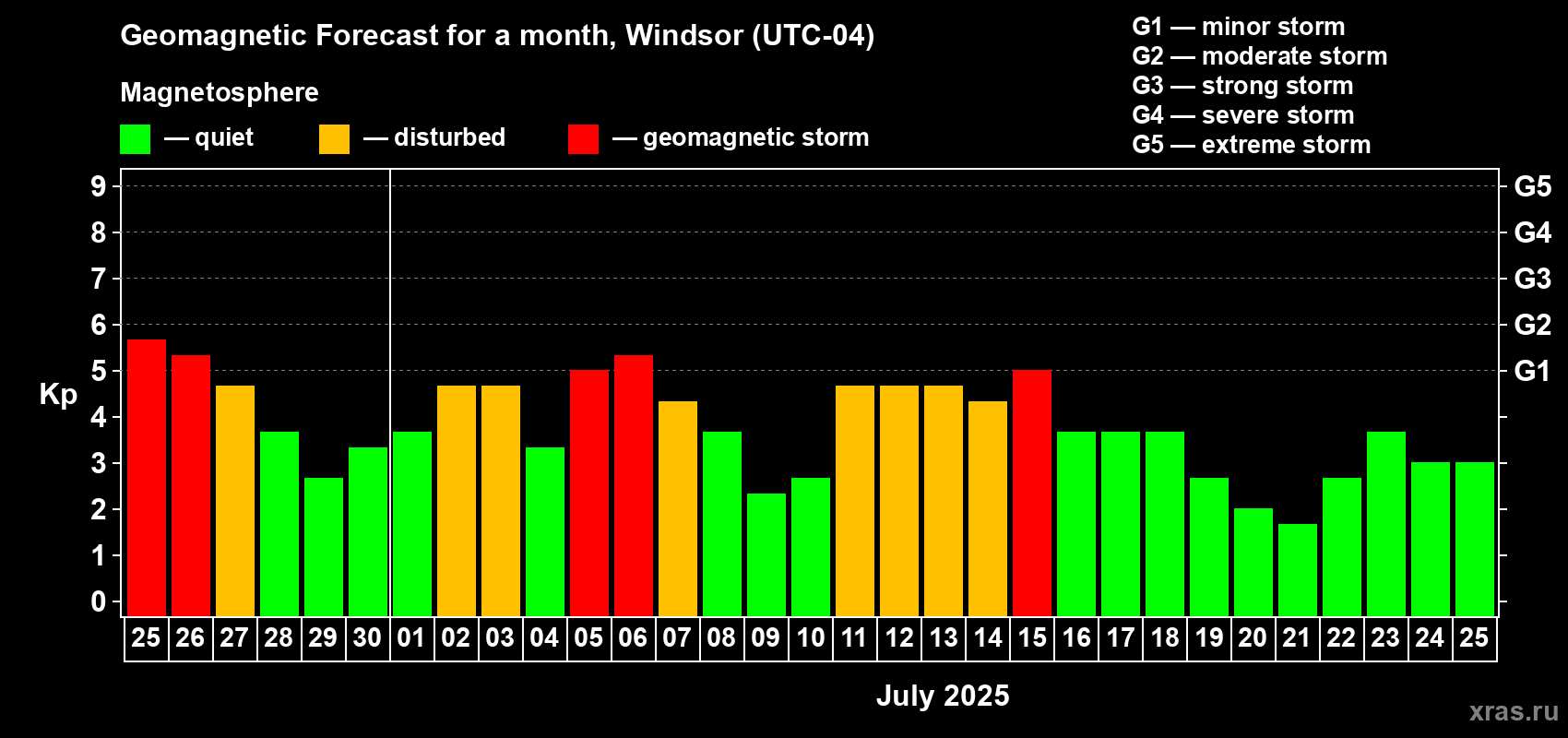 Geomagnetic Forecast for a month, Windsor (UTC-04)

Magnetosphere

— quiet — disturbed — geomagnetic storm

G1 — minor storm
G2 — moderate storm
G3 — strong storm
G4 — severe storm
G5 — extreme storm

Kp

9
8
7
6
5
4
3
2
1
0

G5
G4
G3
G2
G1

25 26 27 28 29 30 01 02 03 04 05 06 07 08 09 10 11 12 13 14 15 16 17 18 19 20 21 22 23 24 25

July 2025

xras.ru